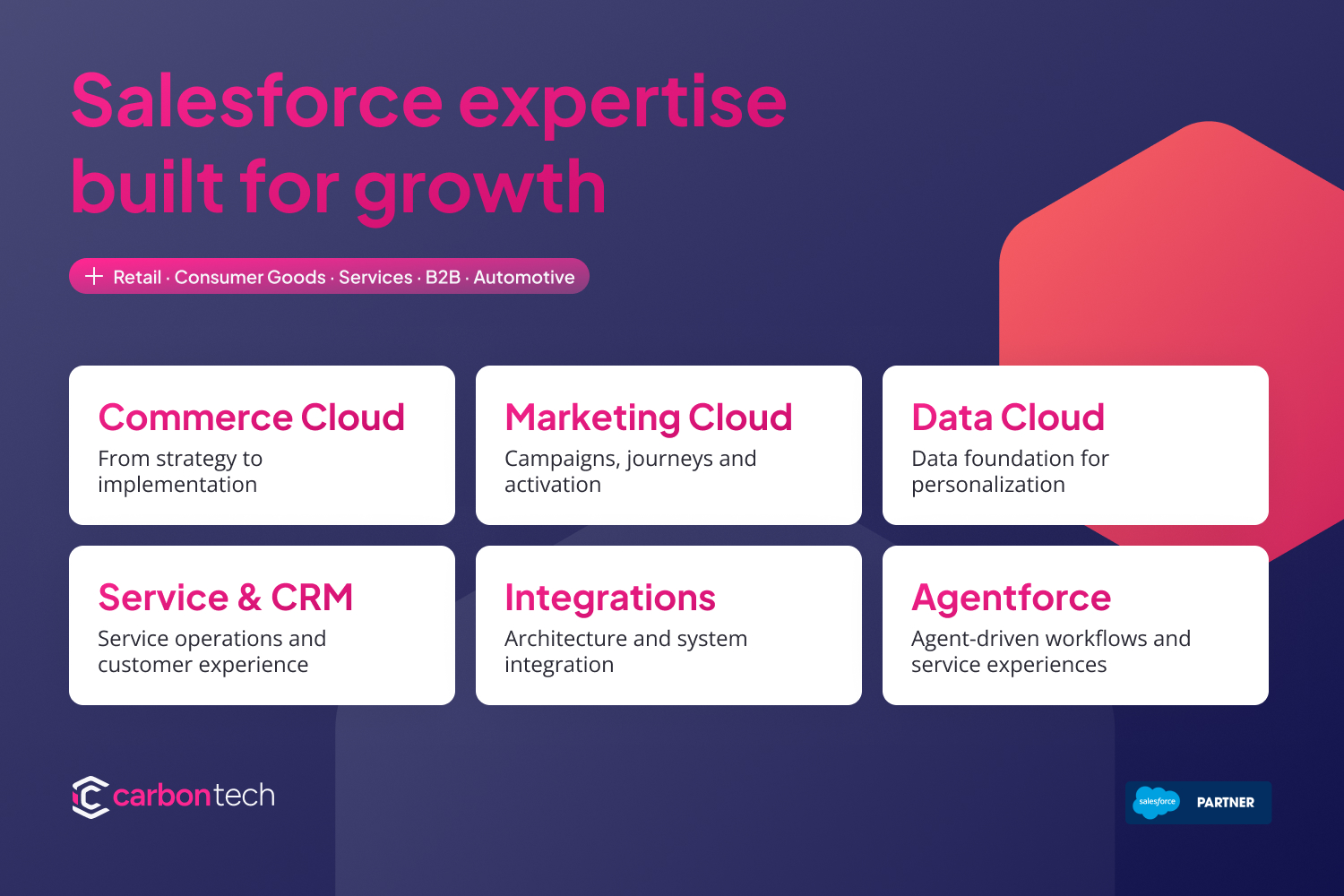 Salesforce expertise built for growth

+ Retail · Consumer Goods · Services · B2B · Automotive

Commerce Cloud
From strategy to implementation

Marketing Cloud
Campaigns, journeys and activation

Data Cloud
Data foundation for personalization

Service & CRM
Service operations and customer experience

Integrations
Architecture and system integration

Agentforce
Agent-driven workflows and service experiences

carbontech

salesforce PARTNER